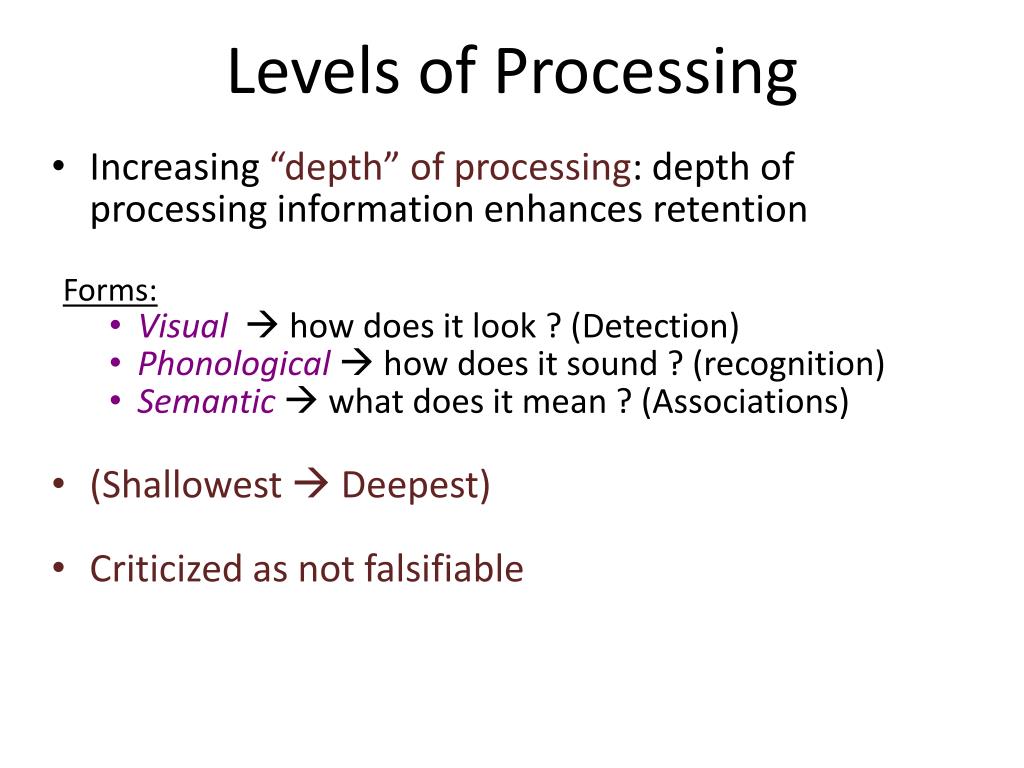 Levels of Processing

• Increasing “depth” of processing: depth of processing information enhances retention

Forms:
• Visual → how does it look ? (Detection)
• Phonological → how does it sound ? (recognition)
• Semantic → what does it mean ? (Associations)

• (Shallowest → Deepest)

• Criticized as not falsifiable